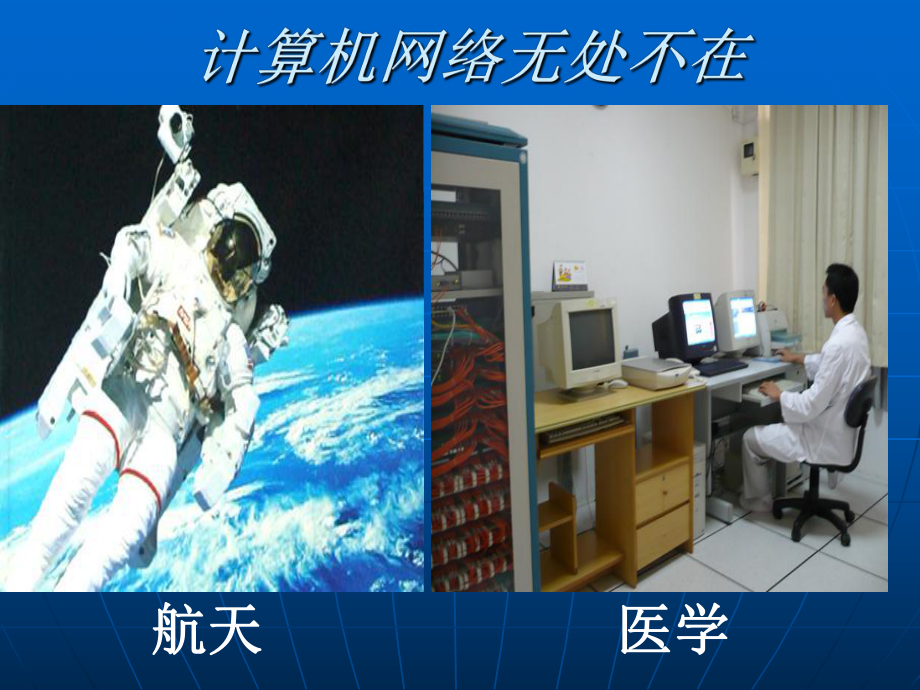 计算机网络无处不在

航天

医学